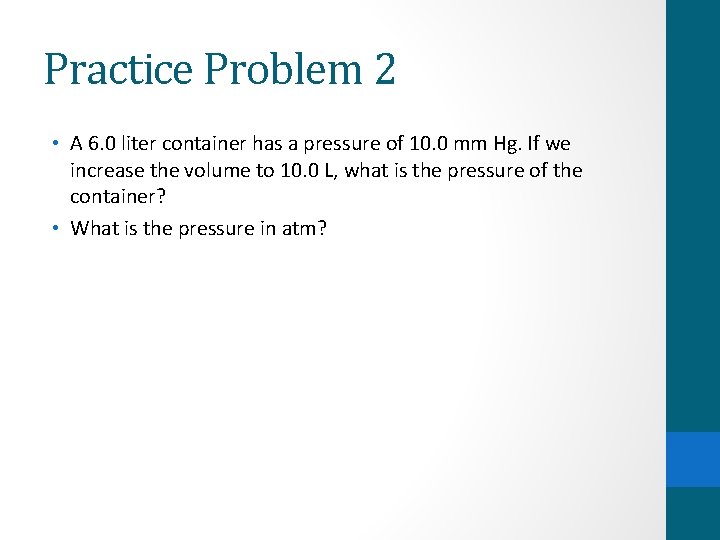 Practice Problem 2

• A 6.0 liter container has a pressure of 10.0 mm Hg. If we increase the volume to 10.0 L, what is the pressure of the container?

• What is the pressure in atm?